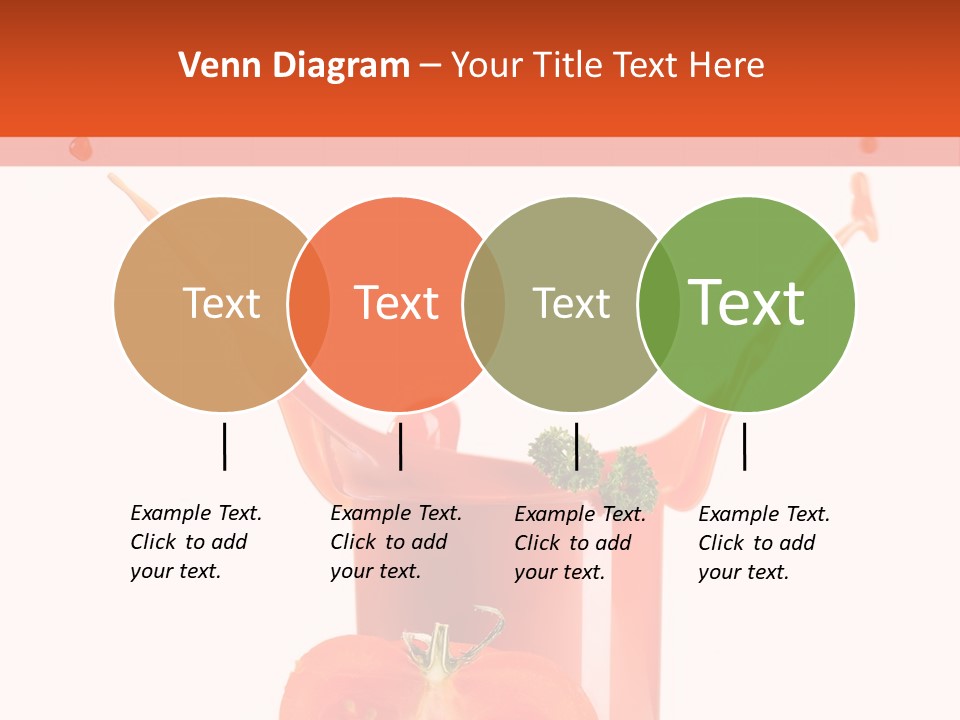 Venn Diagram – Your Title Text Here

Text

Text

Text

Text

Example Text. Click to add your text.

Example Text. Click to add your text.

Example Text. Click to add your text.

Example Text. Click to add your text.